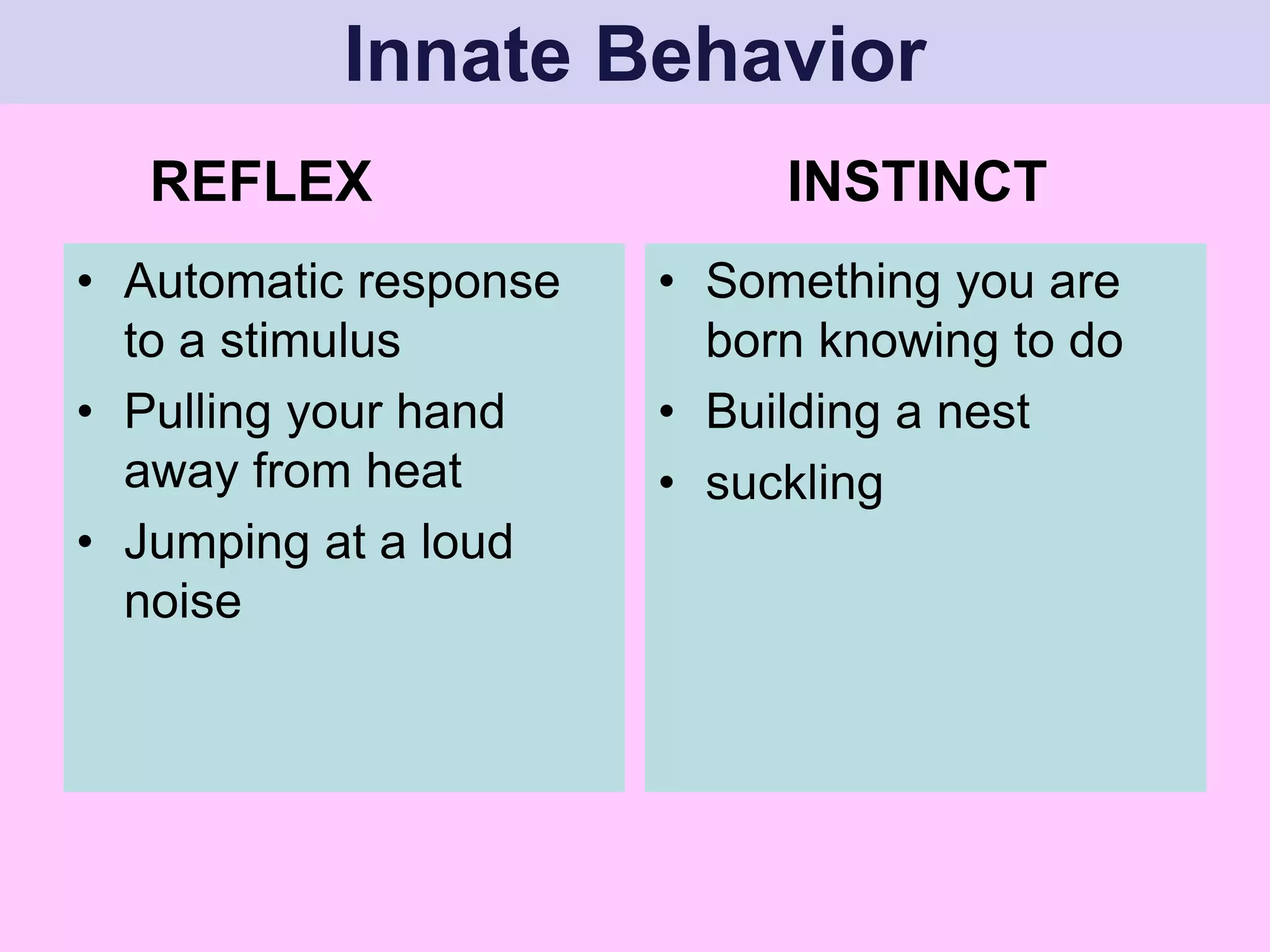 Innate Behavior

REFLEX

• Automatic response to a stimulus
• Pulling your hand away from heat
• Jumping at a loud noise

INSTINCT

• Something you are born knowing to do
• Building a nest
• suckling